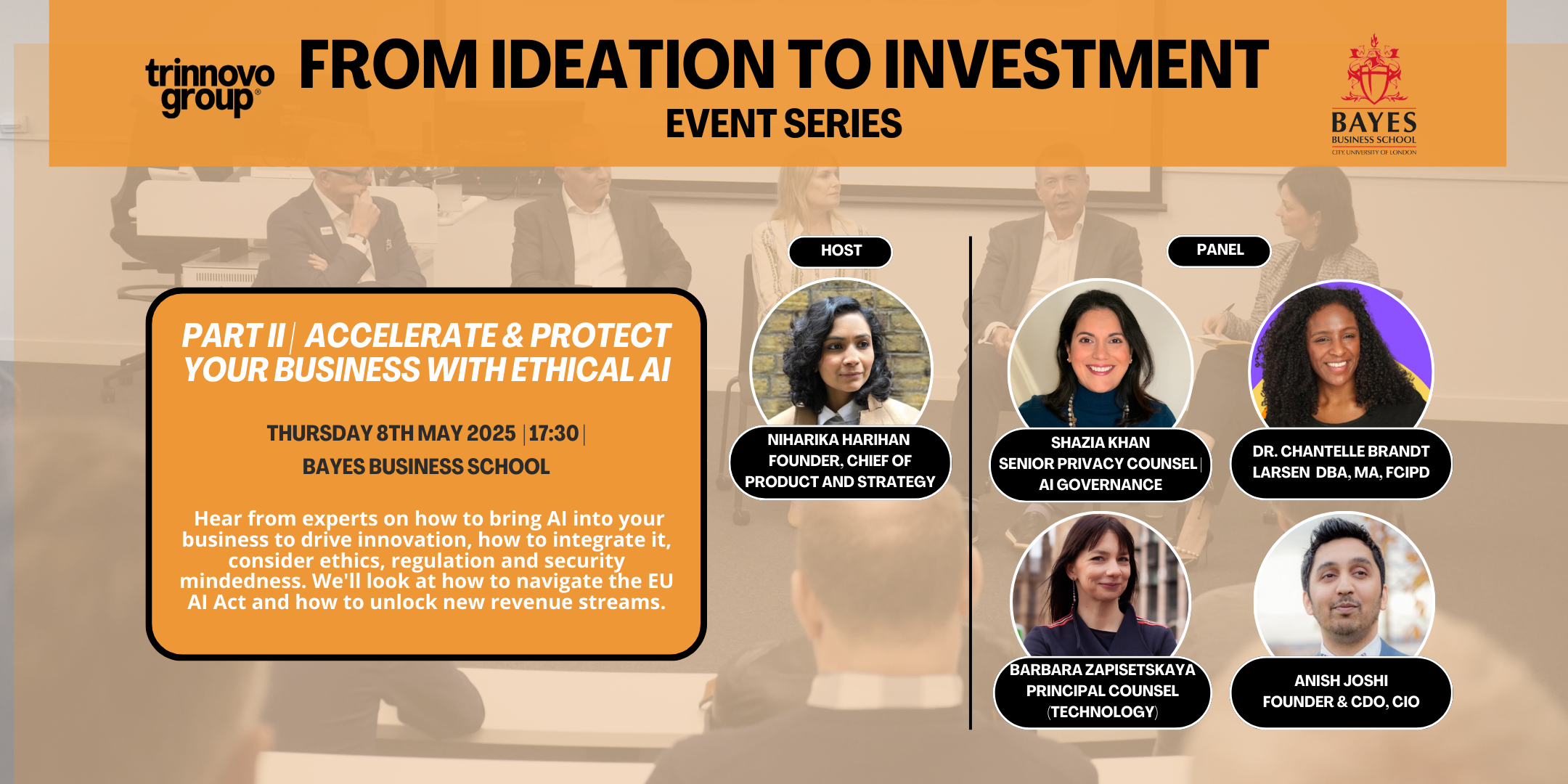 trinnovo group®

FROM IDEATION TO INVESTMENT
EVENT SERIES

BAYES
BUSINESS SCHOOL
CITY, UNIVERSITY OF LONDON

PART II | ACCELERATE & PROTECT YOUR BUSINESS WITH ETHICAL AI

THURSDAY 8TH MAY 2025 | 17:30 |
BAYES BUSINESS SCHOOL

Hear from experts on how to bring AI into your business to drive innovation, how to integrate it, consider ethics, regulation and security mindedness. We'll look at how to navigate the EU AI Act and how to unlock new revenue streams.

HOST

NIHARIKA HARIHAN
FOUNDER, CHIEF OF PRODUCT AND STRATEGY

PANEL

SHAZIA KHAN
SENIOR PRIVACY COUNSEL | AI GOVERNANCE

DR. CHANTELLE BRANDT LARSEN DBA, MA, FCIPD

BARBARA ZAPISETSKAYA
PRINCIPAL COUNSEL (TECHNOLOGY)

ANISH JOSHI
FOUNDER & CDO, CIO